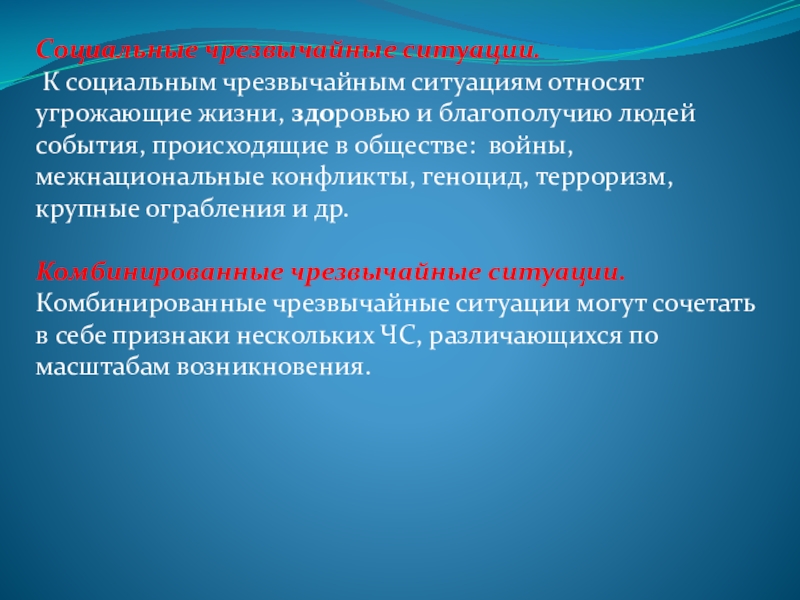 Социальные чрезвычайные ситуации.
К социальным чрезвычайным ситуациям относят угрожающие жизни, здоровью и благополучию людей события, происходящие в обществе: войны, межнациональные конфликты, геноцид, терроризм, крупные ограбления и др.

Комбинированные чрезвычайные ситуации.
Комбинированные чрезвычайные ситуации могут сочетать в себе признаки нескольких ЧС, различающихся по масштабам возникновения.